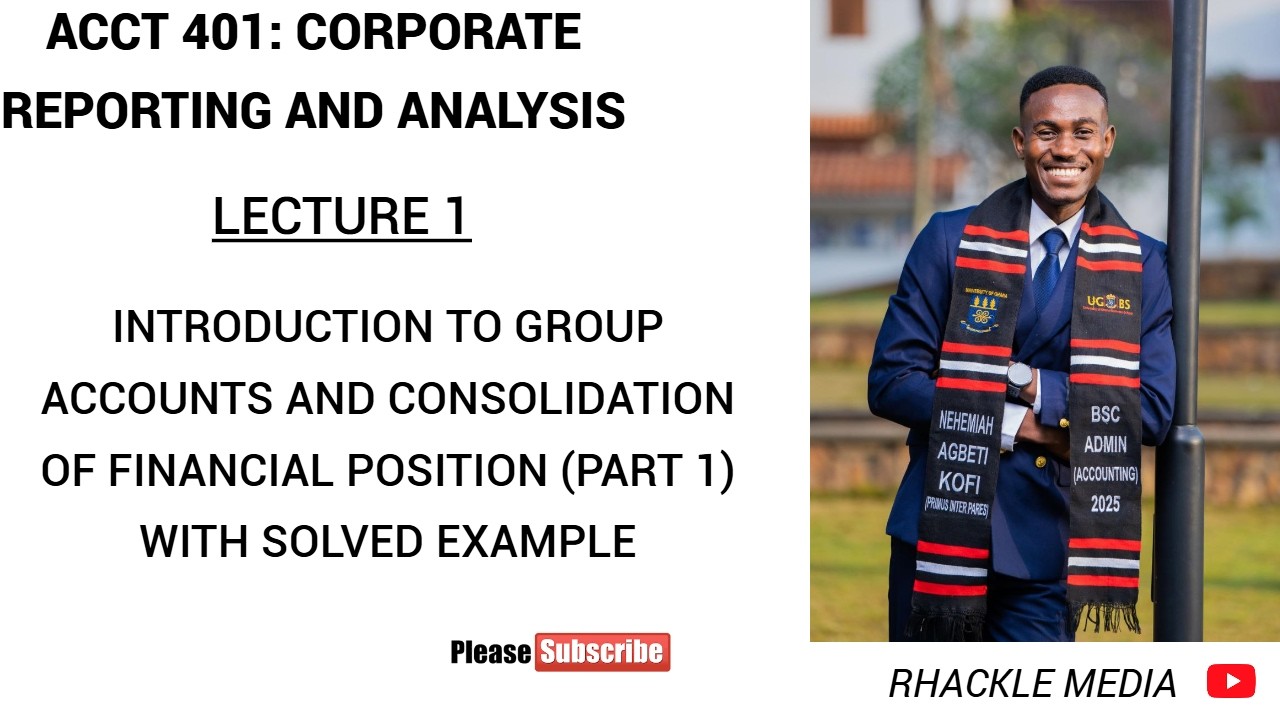 ACCT 401: CORPORATE REPORTING AND ANALYSIS

LECTURE 1

INTRODUCTION TO GROUP ACCOUNTS AND CONSOLIDATION OF FINANCIAL POSITION (PART 1) WITH SOLVED EXAMPLE

Please Subscribe

UNIVERSITY OF GHANA

NEHEMIAH AGBETI KOFI (PRIMUS INTER PARES)

UG BS

BSC ADMIN (ACCOUNTING) 2025

RHACKLE MEDIA